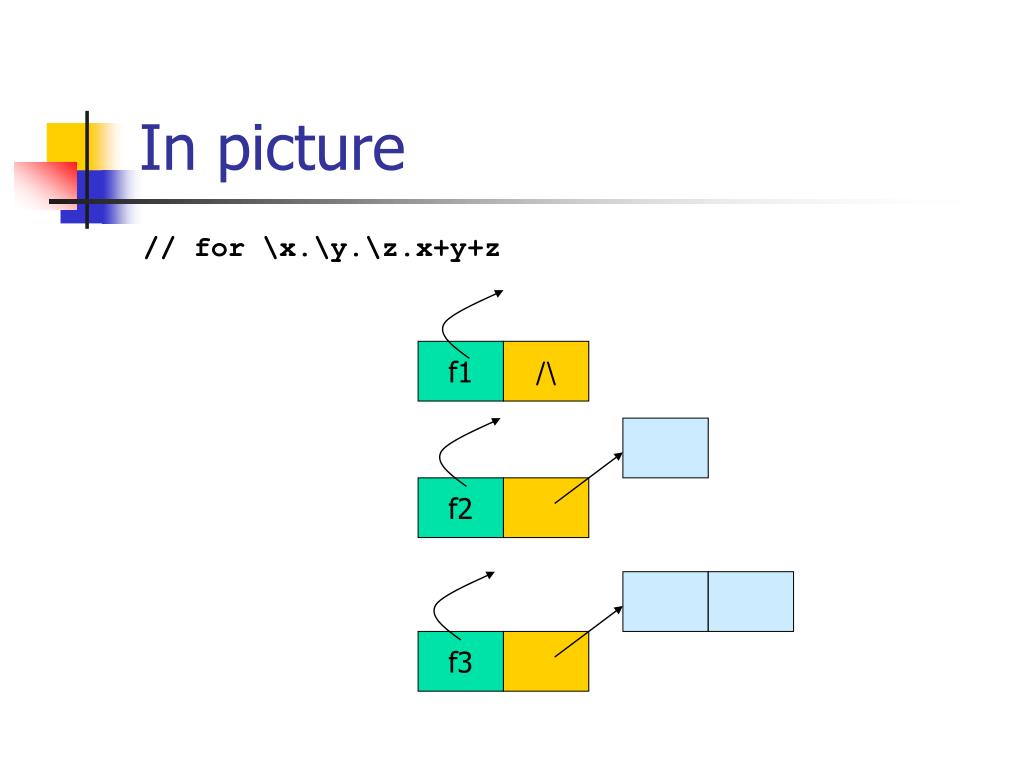 In picture

// for \x.\y.\z.x+y+z

f1
/\

f2

f3